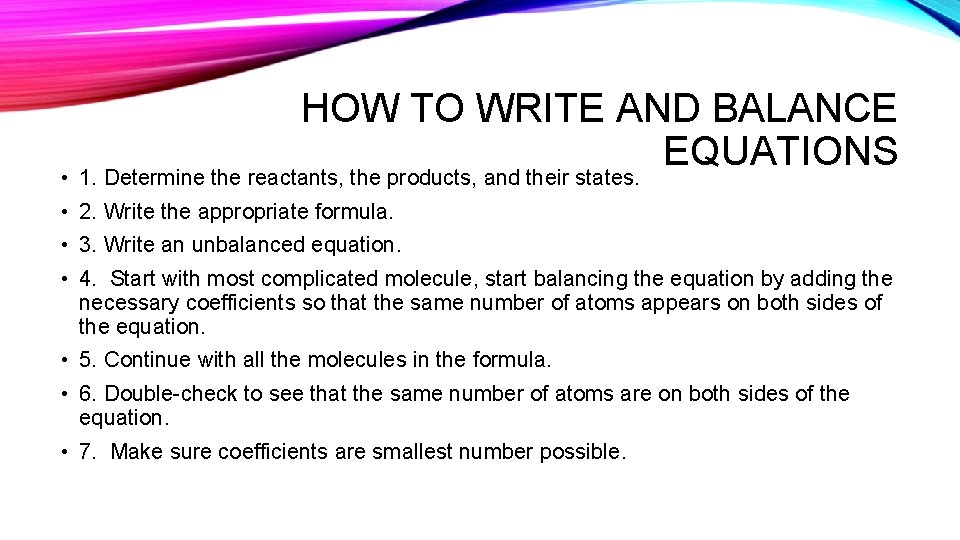 HOW TO WRITE AND BALANCE EQUATIONS

• 1. Determine the reactants, the products, and their states.

• 2. Write the appropriate formula.

• 3. Write an unbalanced equation.

• 4. Start with most complicated molecule, start balancing the equation by adding the necessary coefficients so that the same number of atoms appears on both sides of the equation.

• 5. Continue with all the molecules in the formula.

• 6. Double-check to see that the same number of atoms are on both sides of the equation.

• 7. Make sure coefficients are smallest number possible.